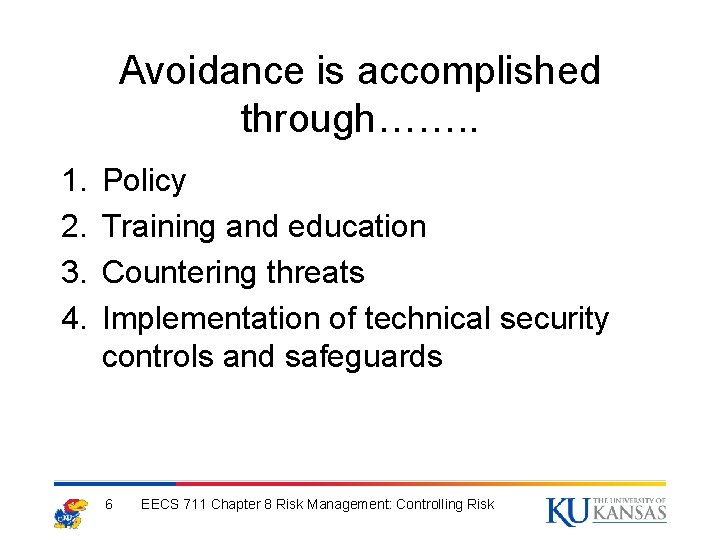 Avoidance is accomplished through……..

1. Policy
2. Training and education
3. Countering threats
4. Implementation of technical security controls and safeguards

6 EECS 711 Chapter 8 Risk Management: Controlling Risk

KU THE UNIVERSITY OF KANSAS